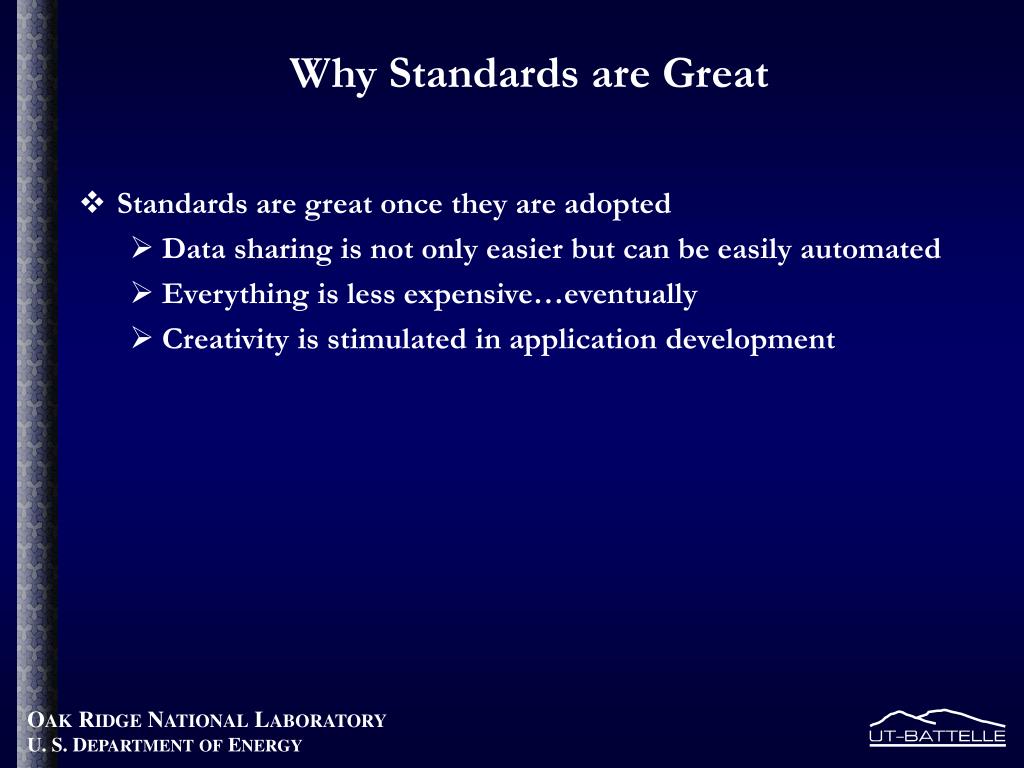 Why Standards are Great

❖ Standards are great once they are adopted

➢ Data sharing is not only easier but can be easily automated

➢ Everything is less expensive…eventually

➢ Creativity is stimulated in application development

OAK RIDGE NATIONAL LABORATORY
U. S. DEPARTMENT OF ENERGY

UT-BATTELLE